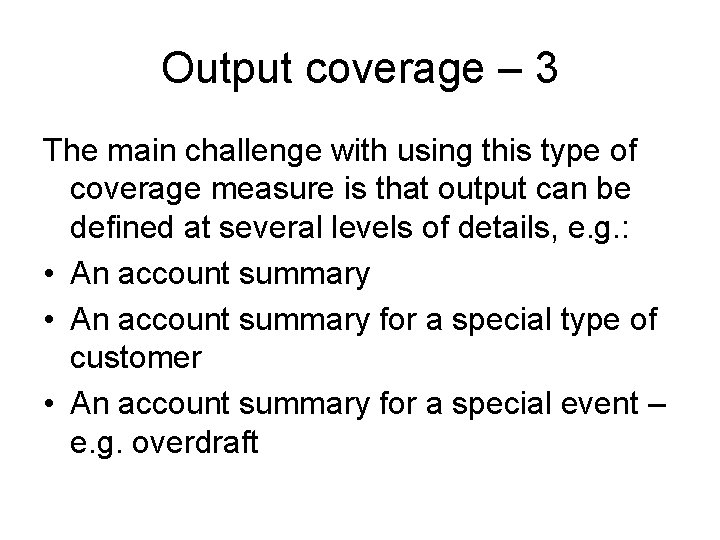 Output coverage – 3

The main challenge with using this type of coverage measure is that output can be defined at several levels of details, e.g.:

• An account summary
• An account summary for a special type of customer
• An account summary for a special event – e.g. overdraft